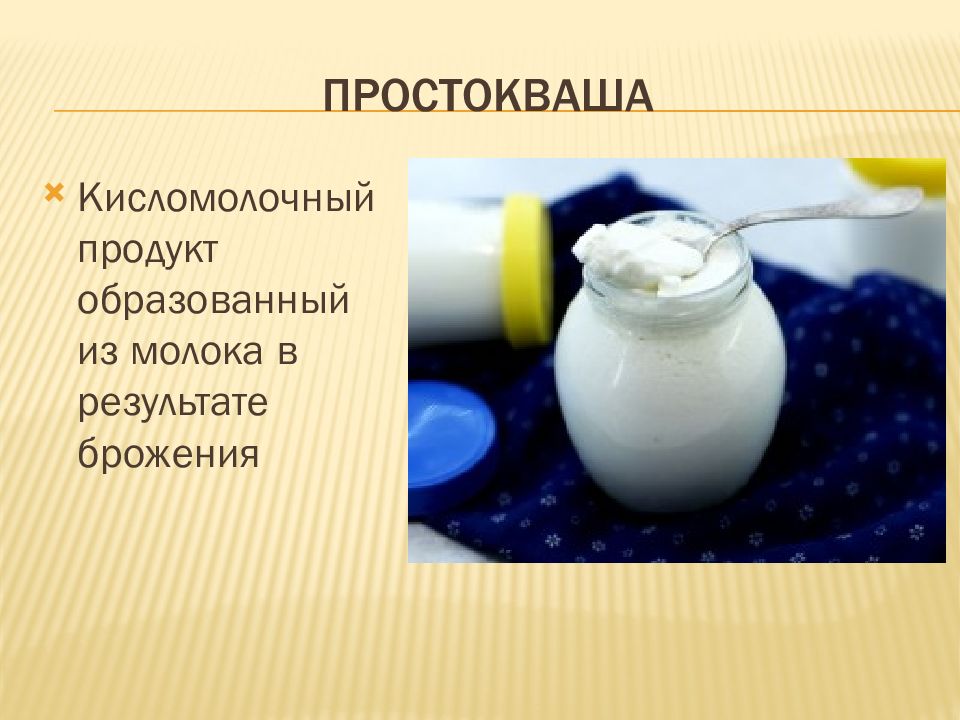 ПРОСТОКВАША

Кисломолочный продукт образованный из молока в результате брожения